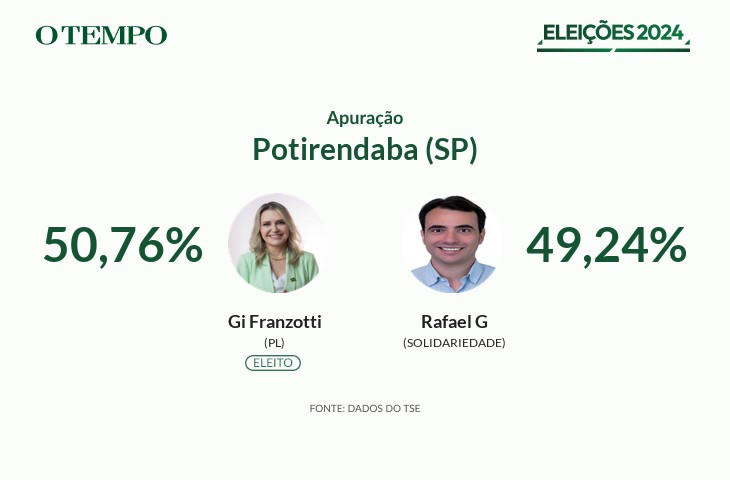 O TEMPO

ELEIÇÕES 2024

Apuração

Potirendaba (SP)

50,76%

Gi Franzotti
(PL)
ELEITO

Rafael G
(SOLIDARIEDADE)

49,24%

FONTE: DADOS DO TSE